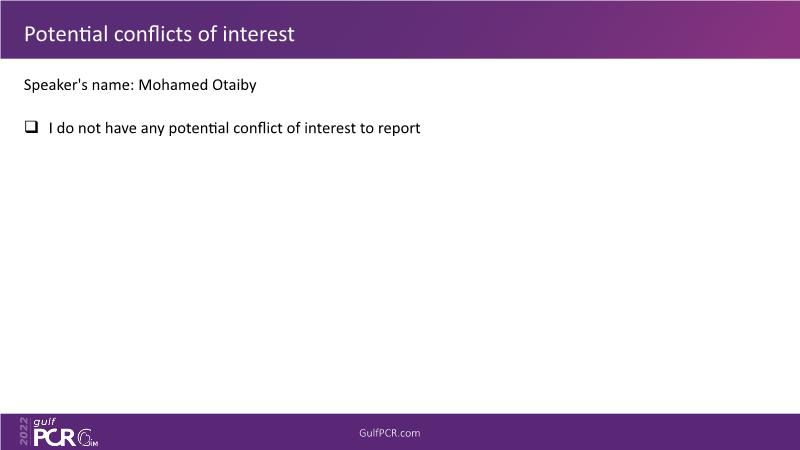 Potential conflicts of interest

Speaker's name: Mohamed Otaiby

❑ I do not have any potential conflict of interest to report

2022 gulf PCR GIM

GulfPCR.com